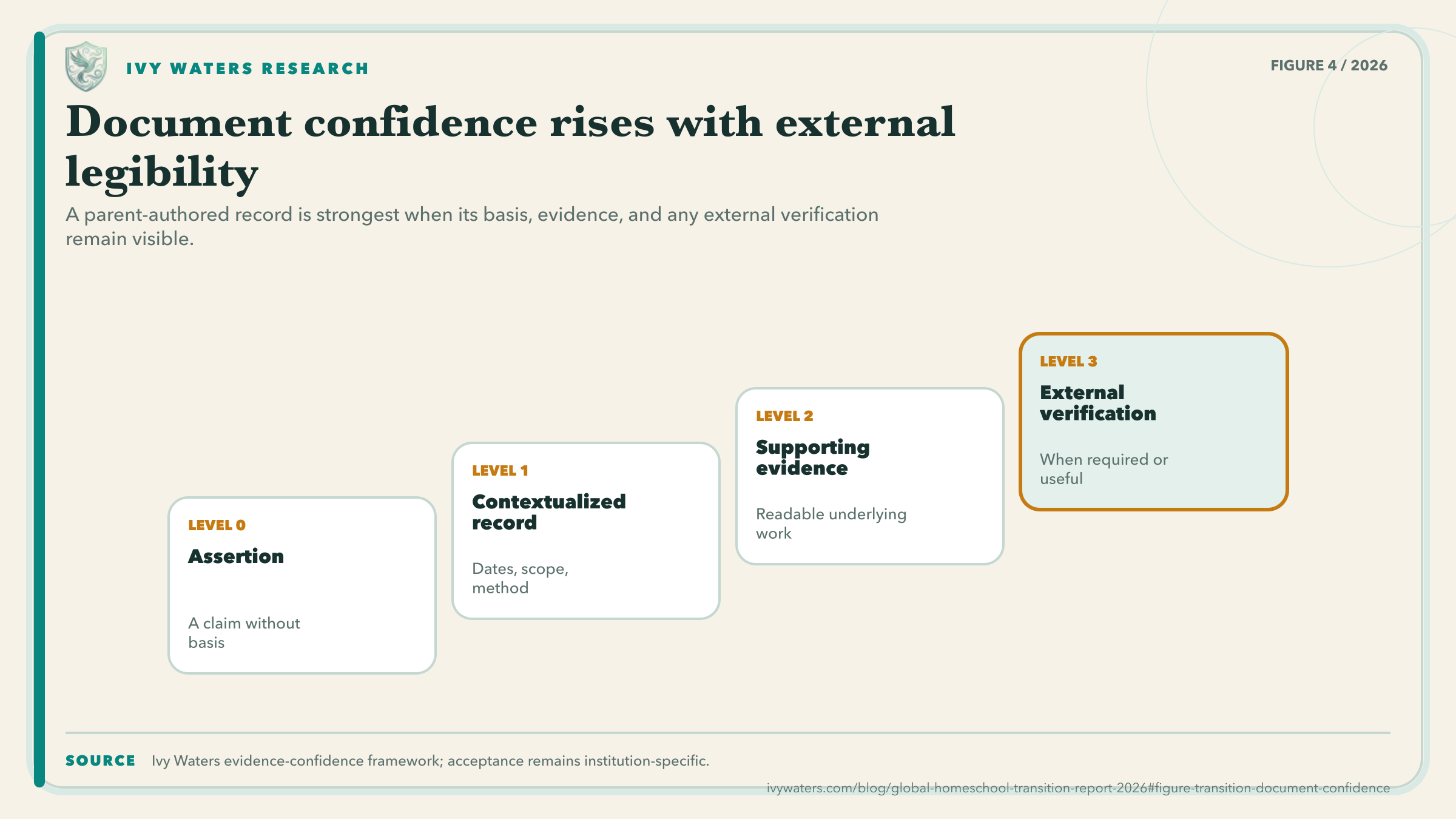 IVY WATERS RESEARCH

FIGURE 4 / 2026

Document confidence rises with external legibility

A parent-authored record is strongest when its basis, evidence, and any external verification remain visible.

LEVEL 0
Assertion
A claim without basis

LEVEL 1
Contextualized record
Dates, scope, method

LEVEL 2
Supporting evidence
Readable underlying work

LEVEL 3
External verification
When required or useful

SOURCE Ivy Waters evidence-confidence framework; acceptance remains institution-specific.

ivywaters.com/blog/global-homeschool-transition-report-2026#figure-transition-document-confidence